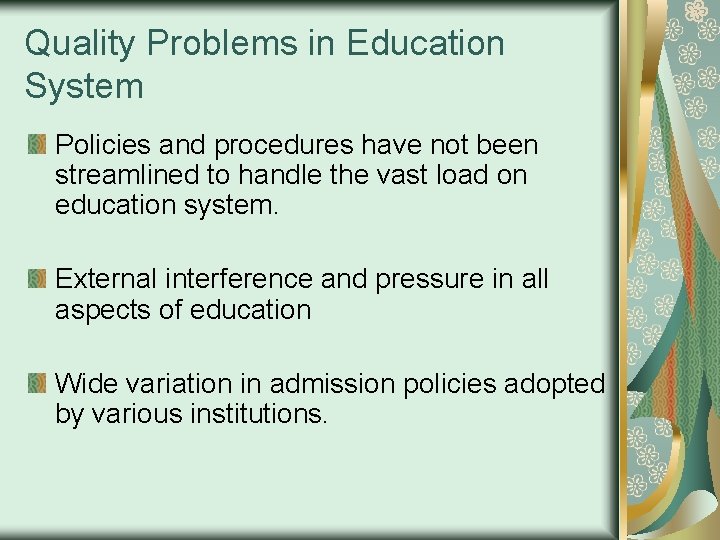 Quality Problems in Education System

Policies and procedures have not been streamlined to handle the vast load on education system.

External interference and pressure in all aspects of education

Wide variation in admission policies adopted by various institutions.